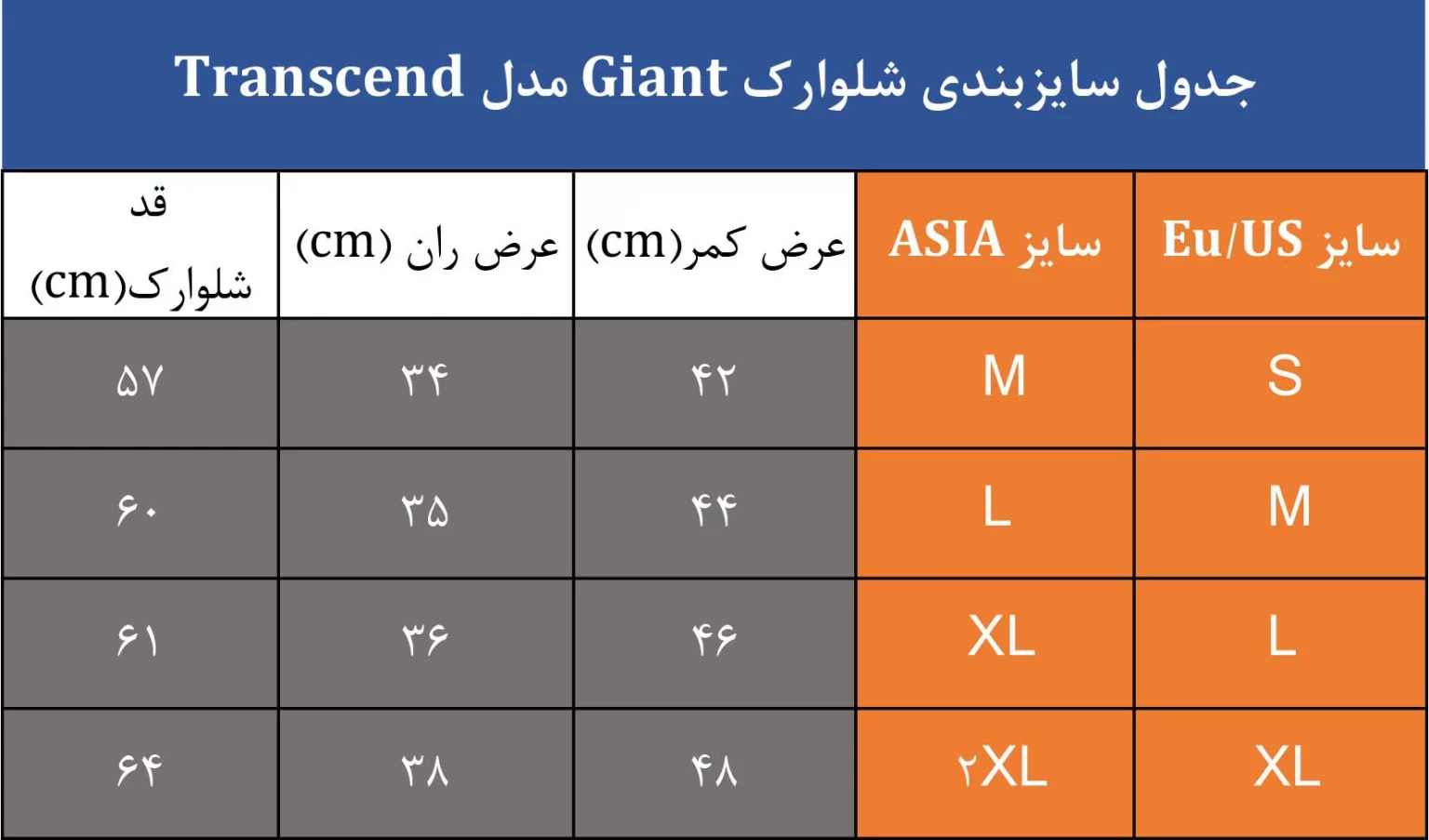 جدول سایزبندی شلوارک Giant مدل Transcend

| سایز Eu/US | سایز ASIA | عرض کمر(cm) | عرض ران (cm) | قد شلوارک(cm) |
|---|---|---|---|---|
| S | M | ۴۲ | ۳۴ | ۵۷ |
| M | L | ۴۴ | ۳۵ | ۶۰ |
| L | XL | ۴۶ | ۳۶ | ۶۱ |
| XL | ۲XL | ۴۸ | ۳۸ | ۶۴ |